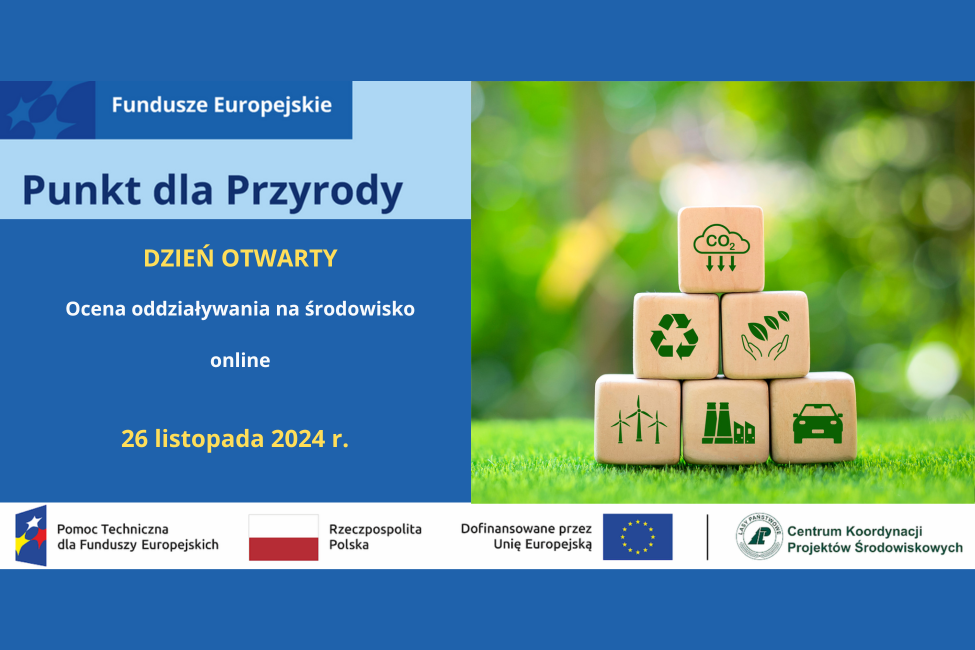 Fundusze Europejskie

Punkt dla Przyrody

DZIEŃ OTWARTY

Ocena oddziaływania na środowisko

online

26 listopada 2024 r.

$CO_2$

Pomoc Techniczna dla Funduszy Europejskich

Rzeczpospolita Polska

Dofinansowane przez Unię Europejską

LASY PAŃSTWOWE

Centrum Koordynacji Projektów Środowiskowych